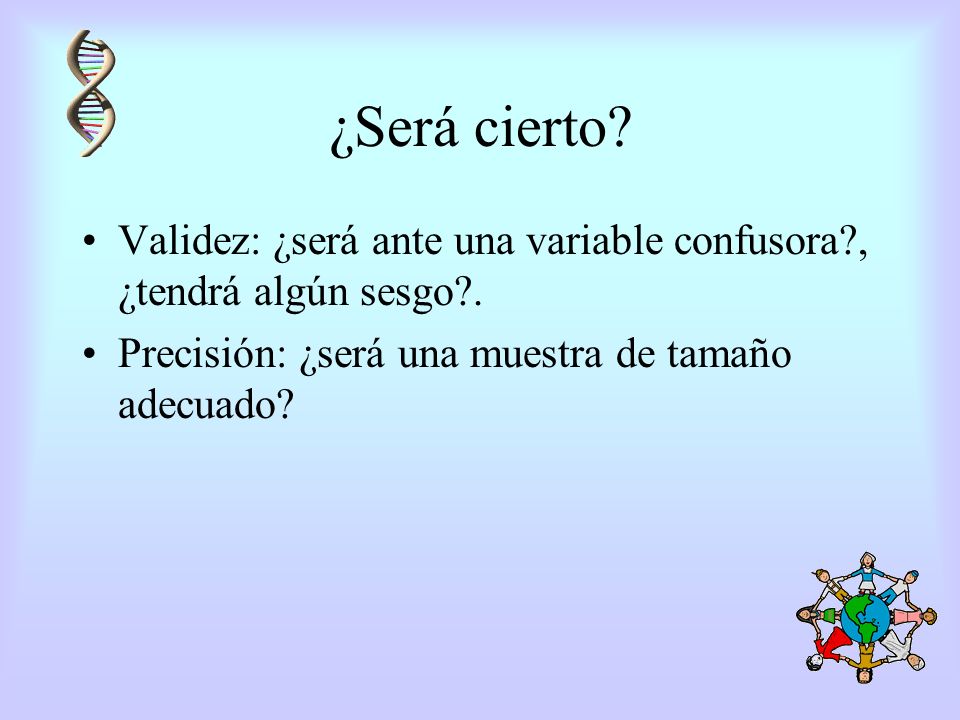 ¿Será cierto?

• Validez: ¿será ante una variable confusora?, ¿tendrá algún sesgo?.

• Precisión: ¿será una muestra de tamaño adecuado?